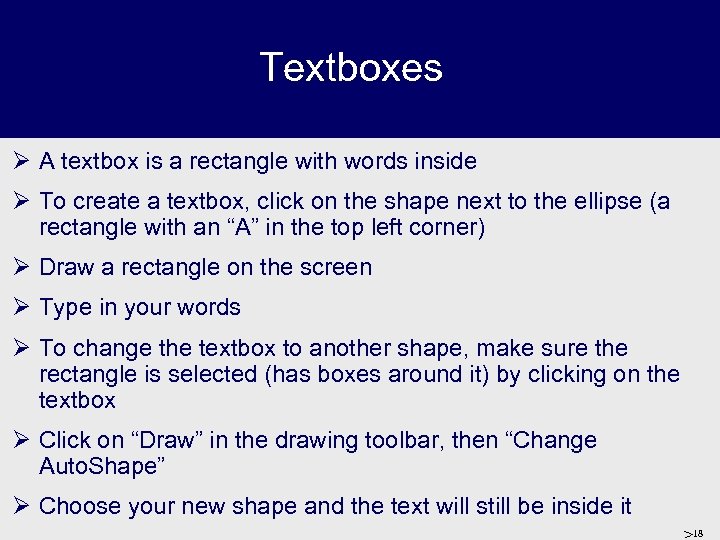 Textboxes

➢ A textbox is a rectangle with words inside

➢ To create a textbox, click on the shape next to the ellipse (a rectangle with an “A” in the top left corner)

➢ Draw a rectangle on the screen

➢ Type in your words

➢ To change the textbox to another shape, make sure the rectangle is selected (has boxes around it) by clicking on the textbox

➢ Click on “Draw” in the drawing toolbar, then “Change AutoShape”

➢ Choose your new shape and the text will still be inside it

>18